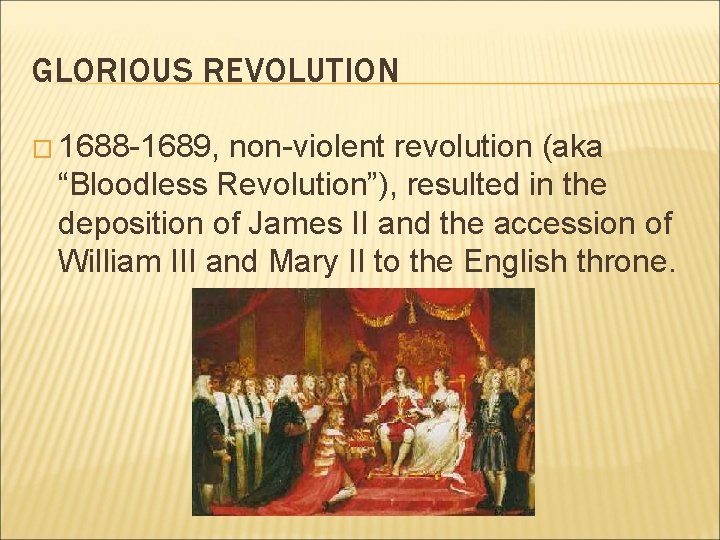 GLORIOUS REVOLUTION

□ 1688-1689, non-violent revolution (aka “Bloodless Revolution”), resulted in the deposition of James II and the accession of William III and Mary II to the English throne.